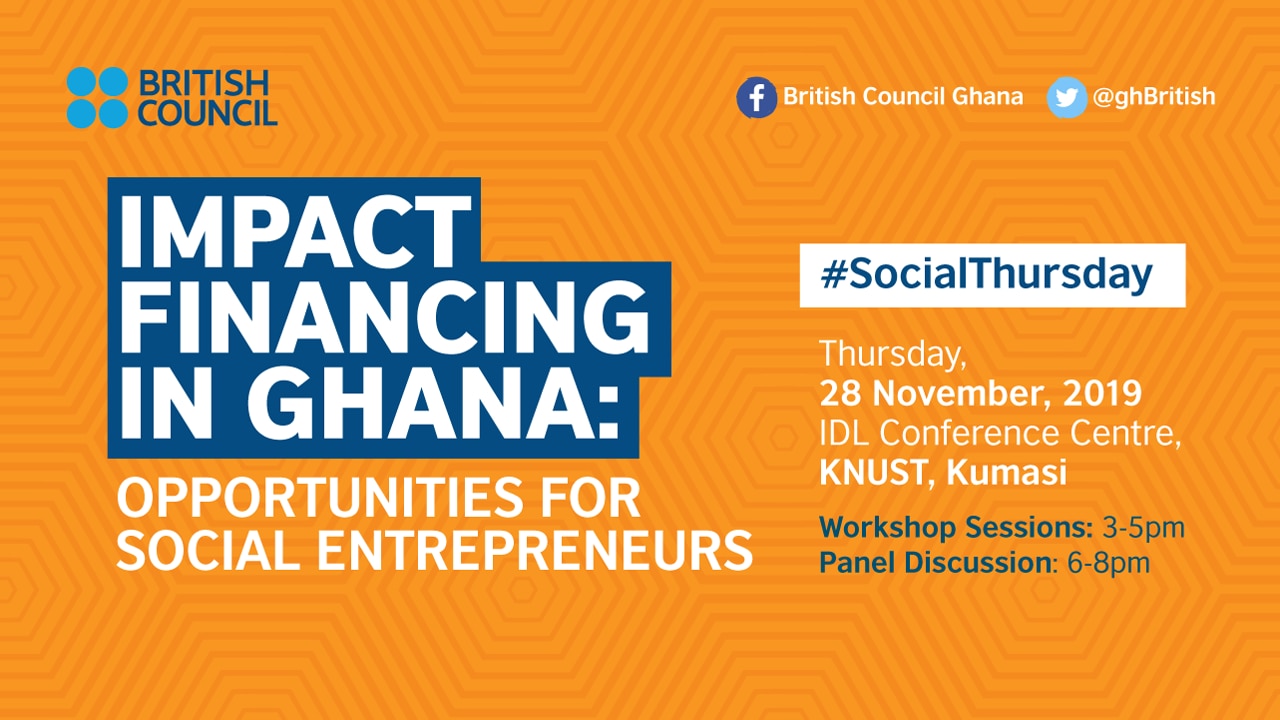 BRITISH COUNCIL

British Council Ghana @ghBritish

IMPACT FINANCING IN GHANA:

OPPORTUNITIES FOR SOCIAL ENTREPRENEURS

#SocialThursday

Thursday,
28 November, 2019
IDL Conference Centre,
KNUST, Kumasi

Workshop Sessions: 3-5pm
Panel Discussion: 6-8pm